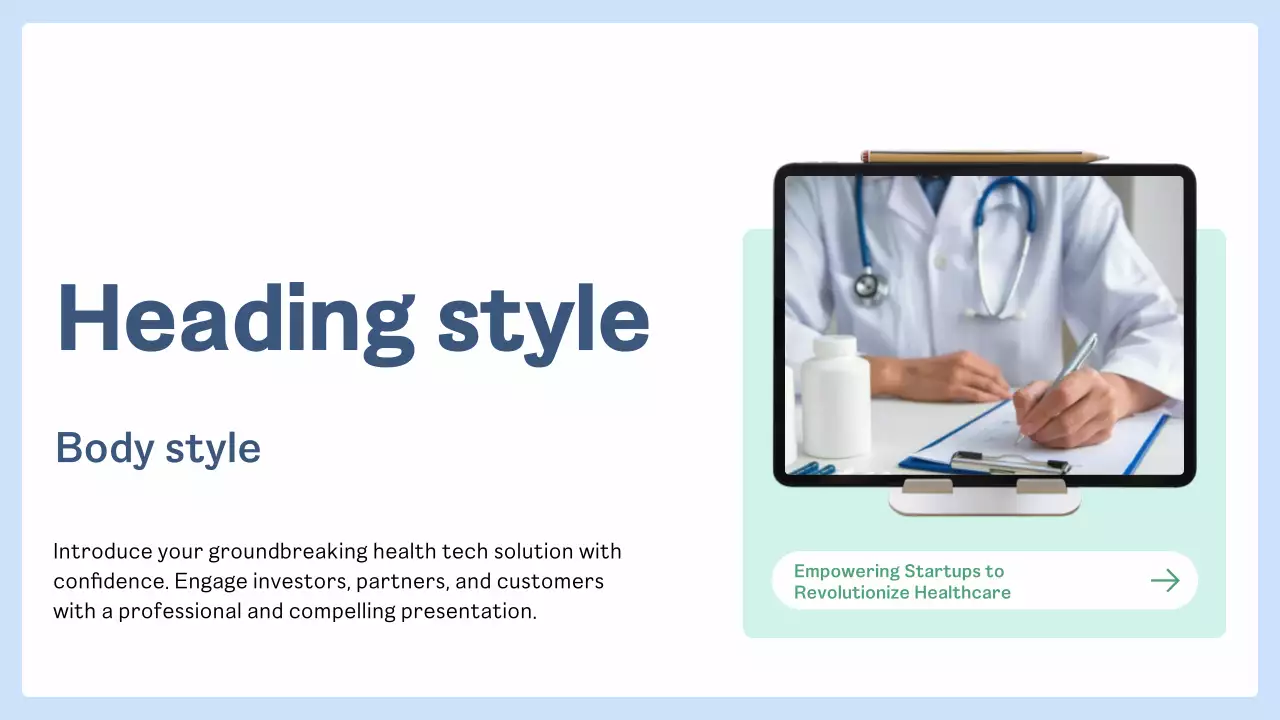 Heading style

Body style

Introduce your groundbreaking health tech solution with confidence. Engage investors, partners, and customers with a professional and compelling presentation.

Empowering Startups to Revolutionize Healthcare